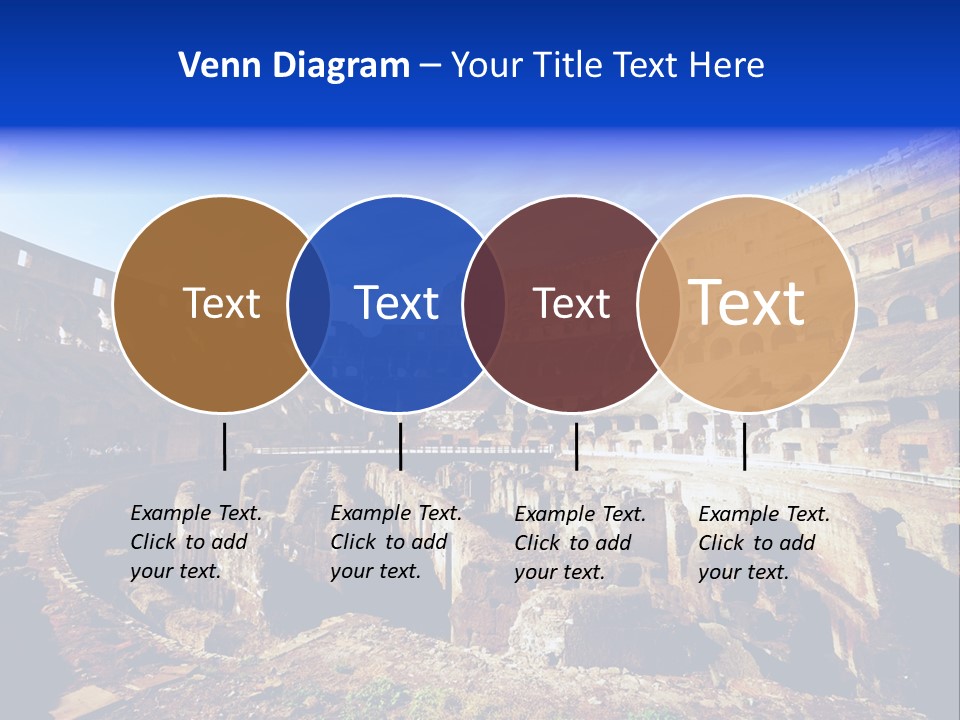 Venn Diagram – Your Title Text Here

Text

Text

Text

Text

Example Text. Click to add your text.

Example Text. Click to add your text.

Example Text. Click to add your text.

Example Text. Click to add your text.